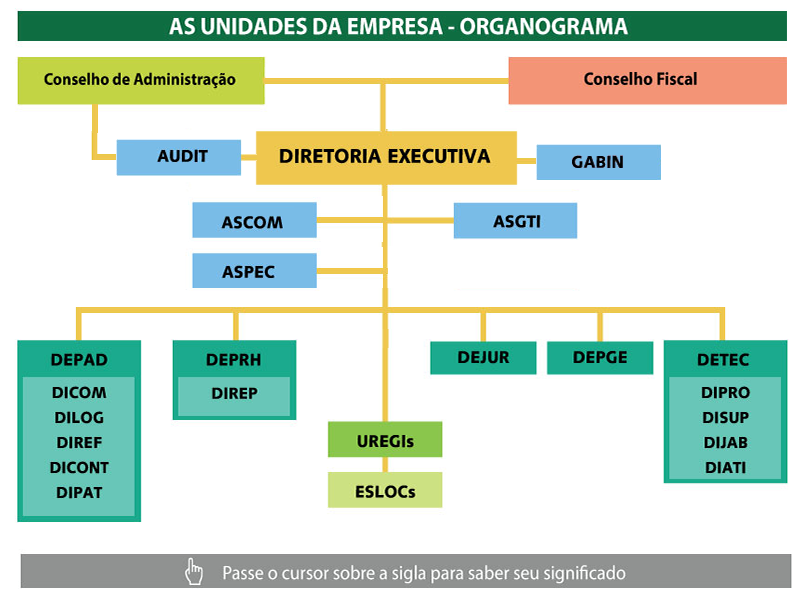 AS UNIDADES DA EMPRESA - ORGANOGRAMA

Conselho de Administração

Conselho Fiscal

AUDIT

DIRETORIA EXECUTIVA

GABIN

ASCOM

ASGTI

ASPEC

DEPAD
DICOM
DILOG
DIREF
DICONT
DIPAT

DEPRH
DIREP

UREGIs

ESLOCs

DEJUR

DEPGE

DETEC
DIPRO
DISUP
DIJAB
DIATI

Passe o cursor sobre a sigla para saber seu significado